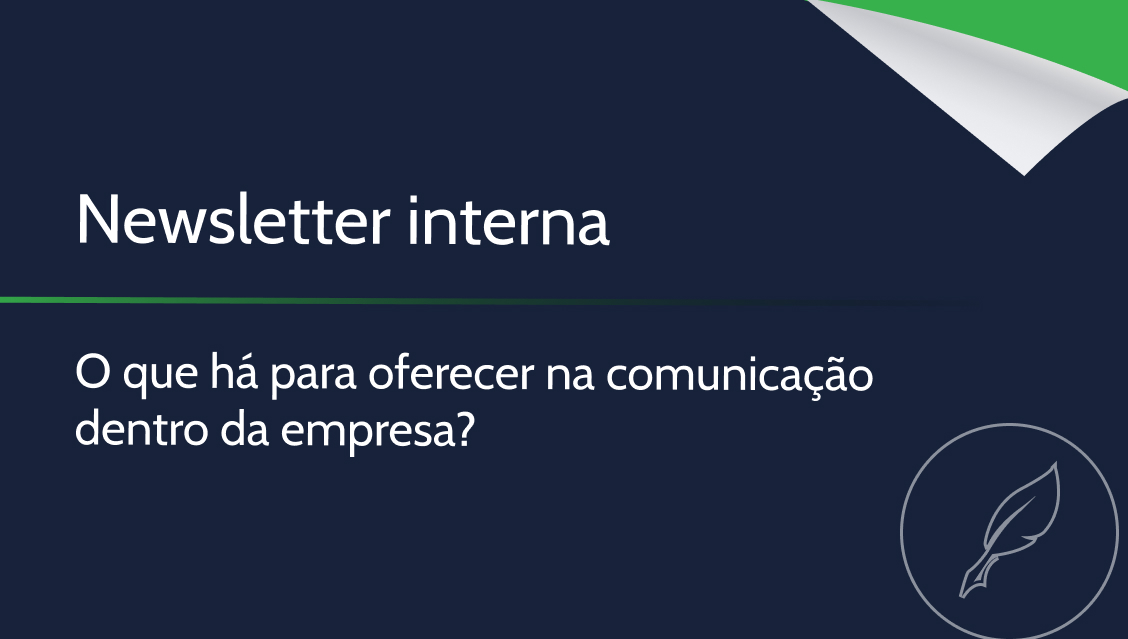 Newsletter interna

O que há para oferecer na comunicação dentro da empresa?